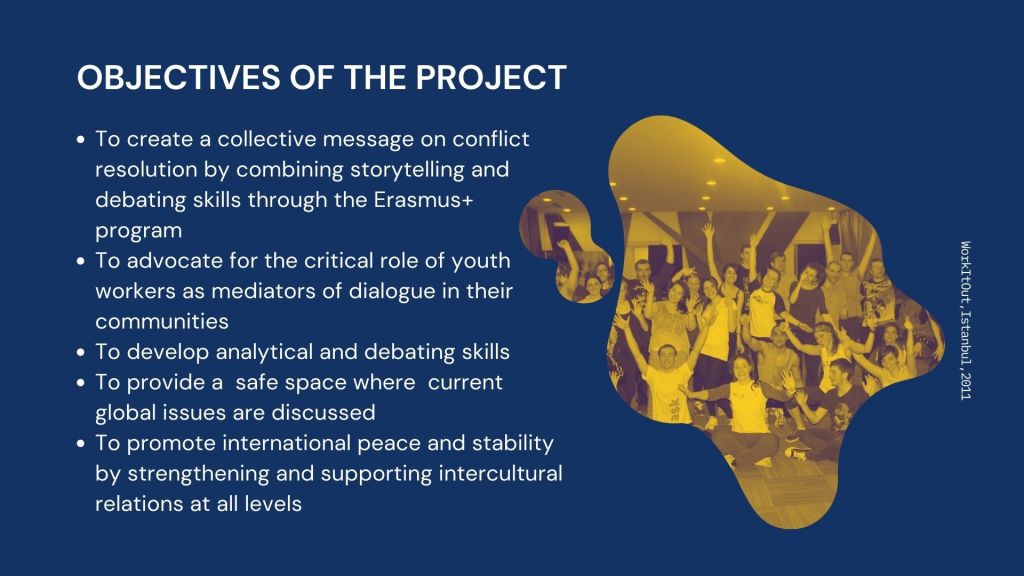 OBJECTIVES OF THE PROJECT

- To create a collective message on conflict resolution by combining storytelling and debating skills through the Erasmus+ program
- To advocate for the critical role of youth workers as mediators of dialogue in their communities
- To develop analytical and debating skills
- To provide a safe space where current global issues are discussed
- To promote international peace and stability by strengthening and supporting intercultural relations at all levels

WorkItOut,Istanbul,2011